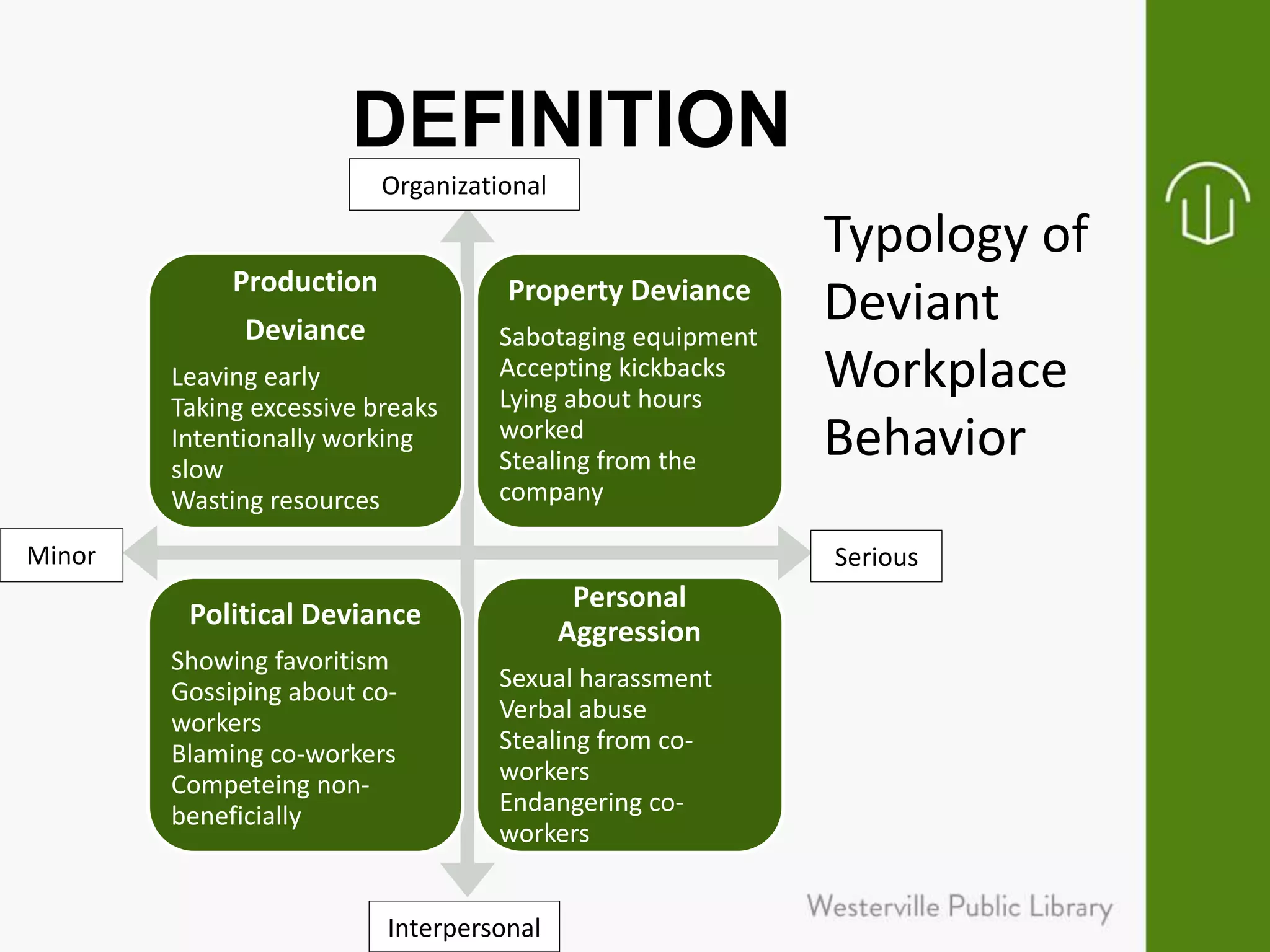 DEFINITION

Organizational

Typology of Deviant Workplace Behavior

Production Deviance

Leaving early
Taking excessive breaks
Intentionally working slow
Wasting resources

Property Deviance

Sabotaging equipment
Accepting kickbacks
Lying about hours worked
Stealing from the company

Minor

Serious

Political Deviance

Showing favoritism
Gossiping about co-workers
Blaming co-workers
Competeing non-beneficially

Personal Aggression

Sexual harassment
Verbal abuse
Stealing from co-workers
Endangering co-workers

Interpersonal

Westerville Public Library